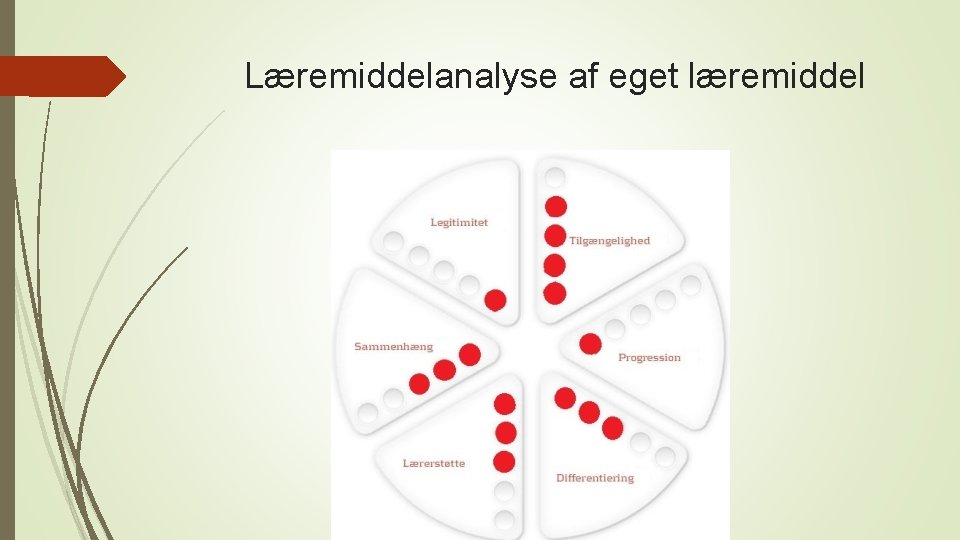 Læremiddelanalyse af eget læremiddel

Legitimitet

Tilgængelighed

Sammenhæng

Progression

Lærerstøtte

Differentiering